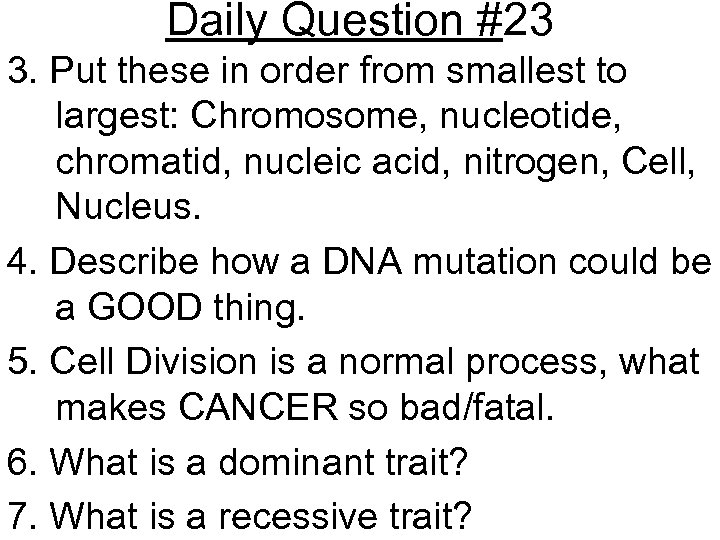 Daily Question #23

3. Put these in order from smallest to largest: Chromosome, nucleotide, chromatid, nucleic acid, nitrogen, Cell, Nucleus.

4. Describe how a DNA mutation could be a GOOD thing.

5. Cell Division is a normal process, what makes CANCER so bad/fatal.

6. What is a dominant trait?

7. What is a recessive trait?